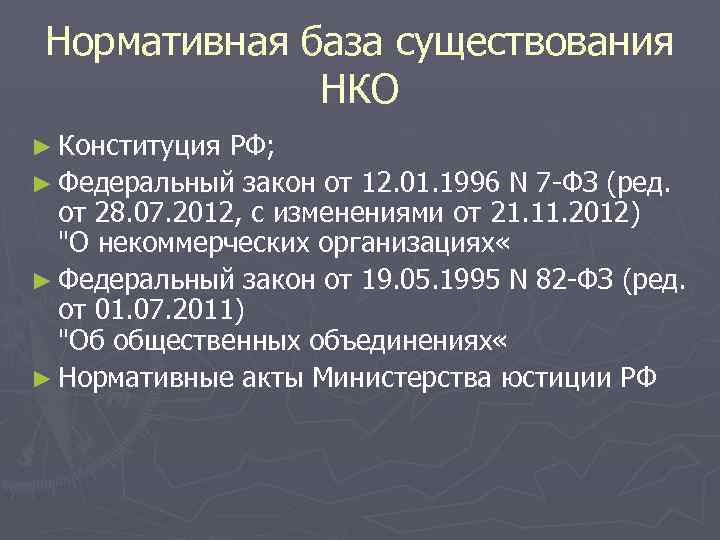 Нормативная база существования НКО

► Конституция РФ;

► Федеральный закон от 12.01.1996 N 7-ФЗ (ред. от 28.07.2012, с изменениями от 21.11.2012) "О некоммерческих организациях«

► Федеральный закон от 19.05.1995 N 82-ФЗ (ред. от 01.07.2011) "Об общественных объединениях«

► Нормативные акты Министерства юстиции РФ